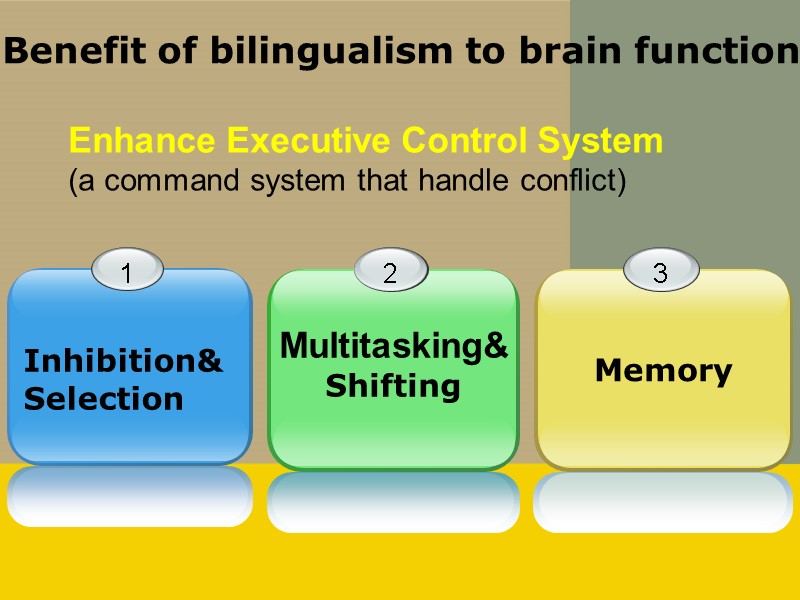 Benefit of bilingualism to brain function

Enhance Executive Control System
(a command system that handle conflict)

1
Inhibition& Selection

2
Multitasking& Shifting

3
Memory